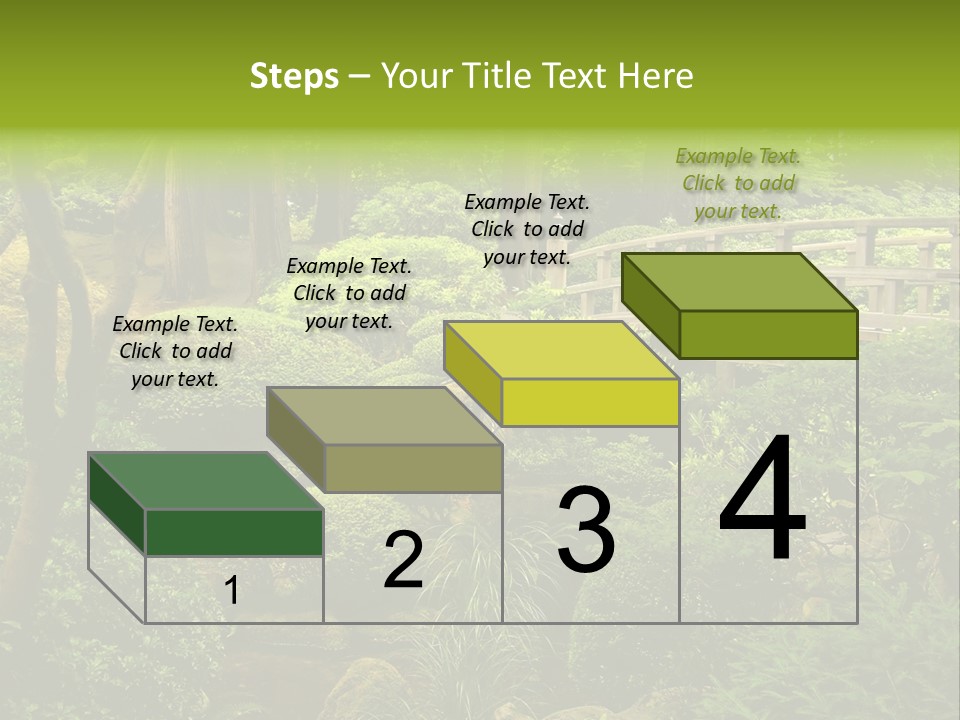 Steps – Your Title Text Here

Example Text. Click to add your text.

Example Text. Click to add your text.

Example Text. Click to add your text.

Example Text. Click to add your text.

1

2

3

4